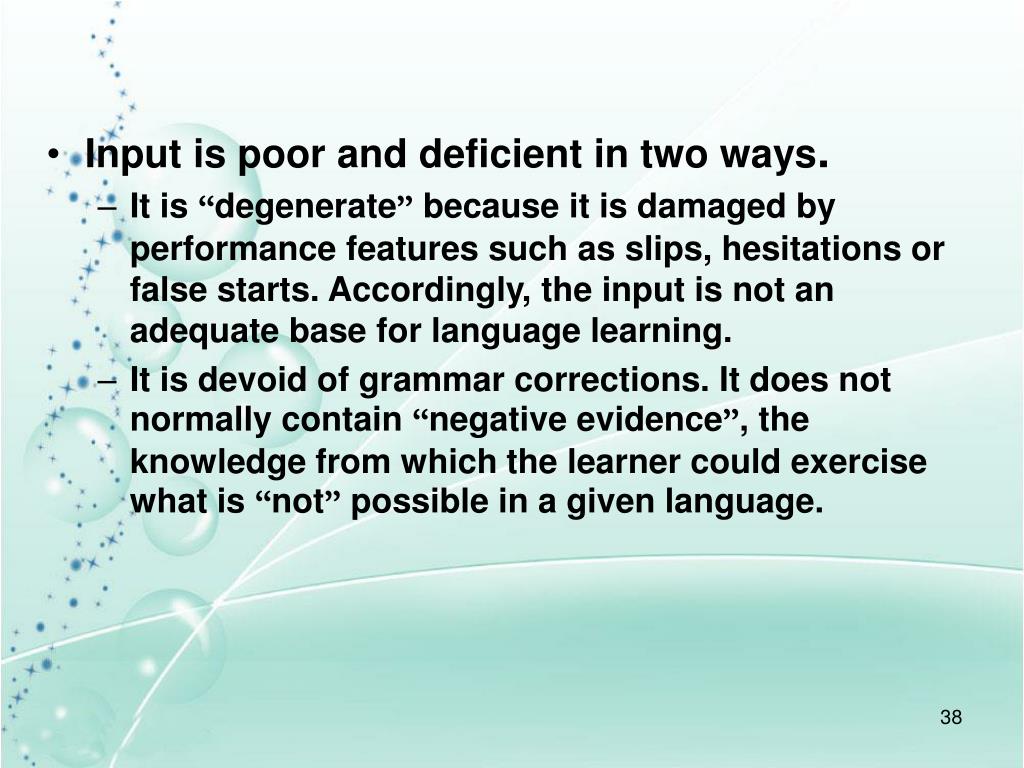 • Input is poor and deficient in two ways.
– It is “degenerate” because it is damaged by performance features such as slips, hesitations or false starts. Accordingly, the input is not an adequate base for language learning.
– It is devoid of grammar corrections. It does not normally contain “negative evidence”, the knowledge from which the learner could exercise what is “not” possible in a given language.

38